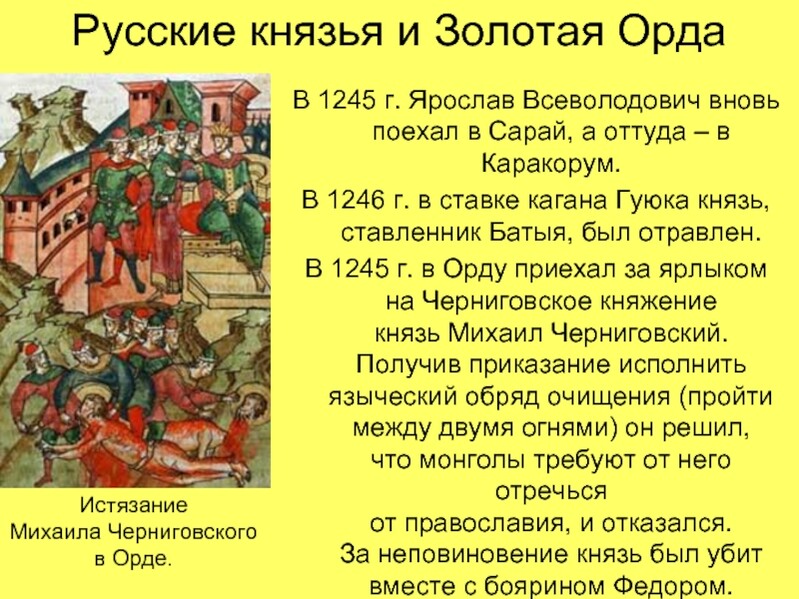 Русские князья и Золотая Орда

В 1245 г. Ярослав Всеволодович вновь поехал в Сарай, а оттуда – в Каракорум.

В 1246 г. в ставке кагана Гуюка князь, ставленник Батыя, был отравлен.

В 1245 г. в Орду приехал за ярлыком на Черниговское княжение князь Михаил Черниговский. Получив приказание исполнить языческий обряд очищения (пройти между двумя огнями) он решил, что монголы требуют от него отречься от православия, и отказался. За неповиновение князь был убит вместе с боярином Федором.

Истязание Михаила Черниговского в Орде.